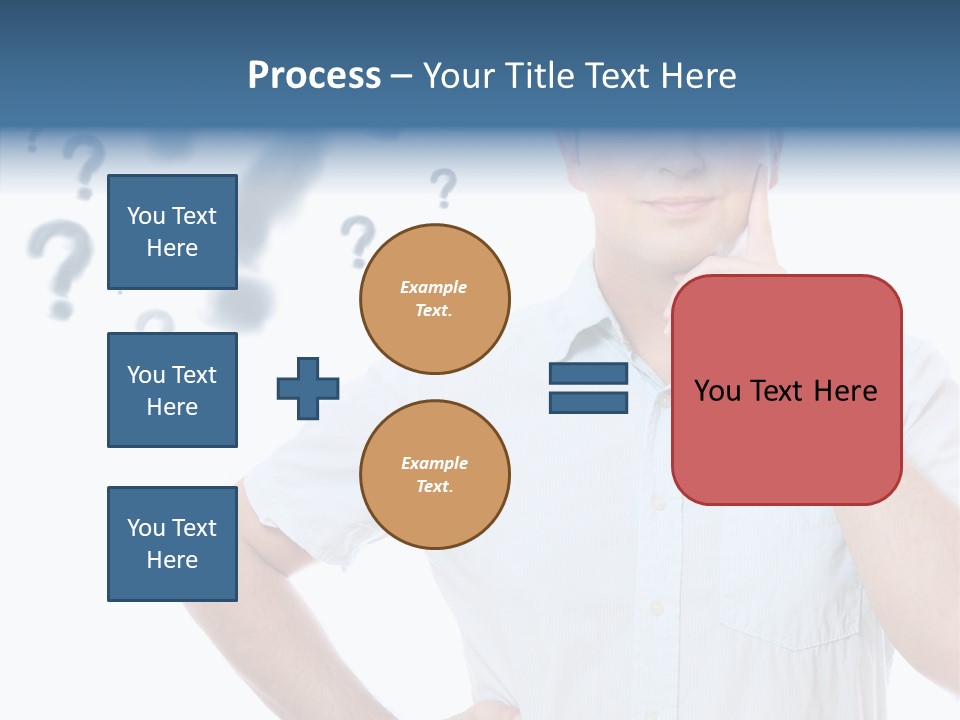 Process – Your Title Text Here

You Text Here

You Text Here

You Text Here

Example Text.

Example Text.

You Text Here